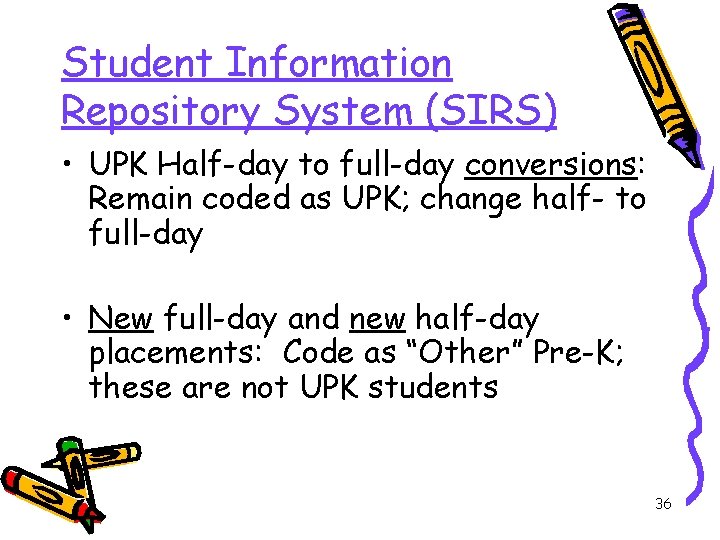 Student Information Repository System (SIRS)

• UPK Half-day to full-day conversions: Remain coded as UPK; change half- to full-day

• New full-day and new half-day placements: Code as “Other” Pre-K; these are not UPK students

36